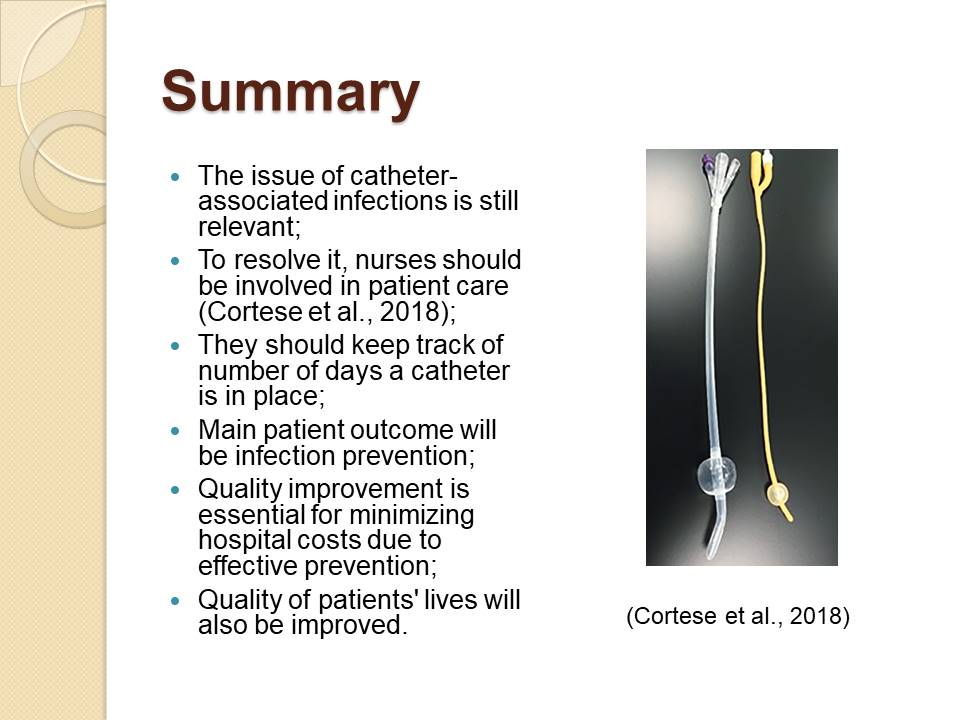 Summary

- The issue of catheter-associated infections is still relevant;
- To resolve it, nurses should be involved in patient care (Cortese et al., 2018);
- They should keep track of number of days a catheter is in place;
- Main patient outcome will be infection prevention;
- Quality improvement is essential for minimizing hospital costs due to effective prevention;
- Quality of patients' lives will also be improved.

(Cortese et al., 2018)